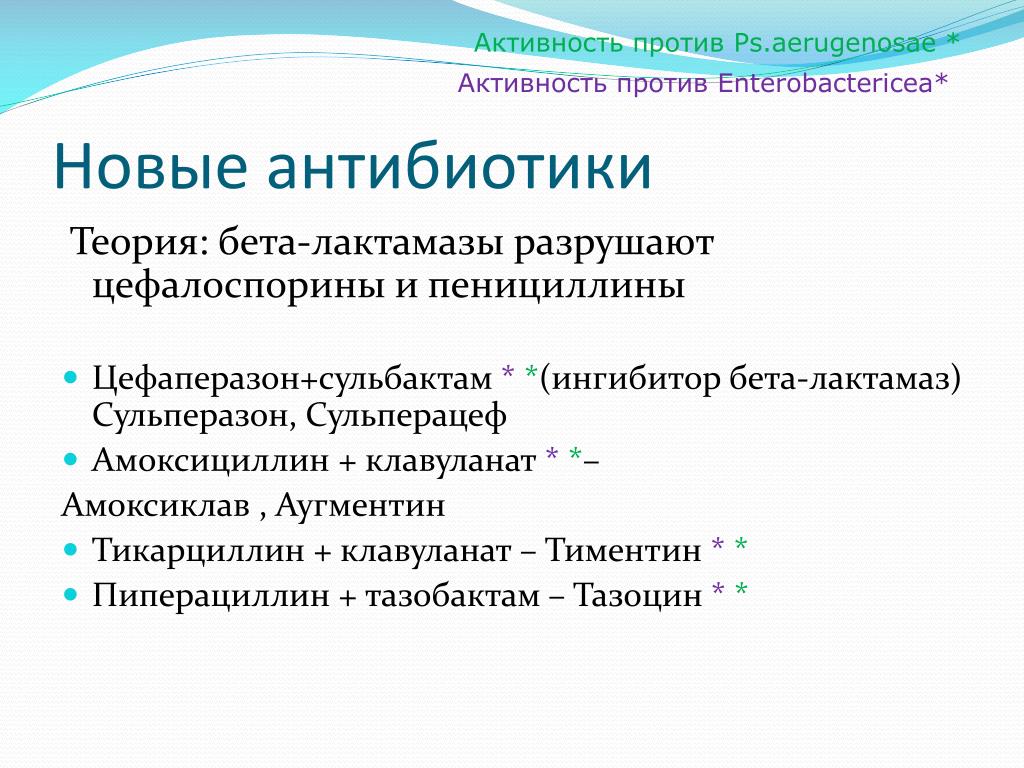 Активность против Ps.aerugenosae *
Активность против Enterobactericea*

Новые антибиотики

Теория: бета-лактамазы разрушают цефалоспорины и пенициллины

- Цефаперазон+сульбактам * *(ингибитор бета-лактамаз) Сульперазон, Сульперацеф
- Амоксициллин + клавуланат * *–

Амоксиклав , Аугментин

- Тикарциллин + клавуланат – Тиментин * *
- Пиперациллин + тазобактам – Тазоцин * *